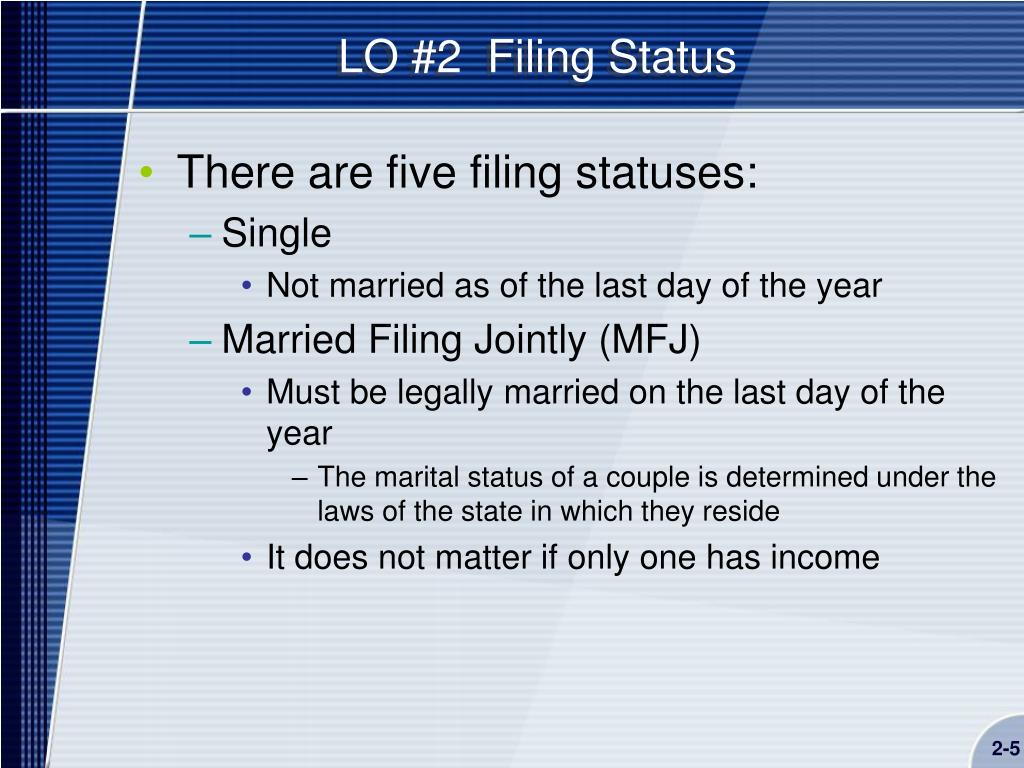 LO #2 Filing Status

• There are five filing statuses:
– Single
• Not married as of the last day of the year
– Married Filing Jointly (MFJ)
• Must be legally married on the last day of the year
– The marital status of a couple is determined under the laws of the state in which they reside
• It does not matter if only one has income

2-5